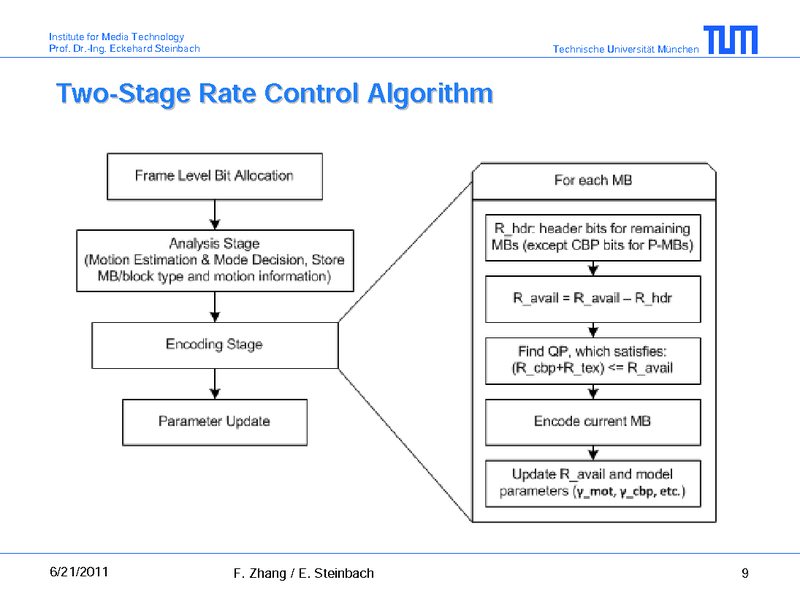 Institute for Media Technology
Prof. Dr.-Ing. Eckehard Steinbach

Technische Universität München

TUM

Two-Stage Rate Control Algorithm

Frame Level Bit Allocation

Analysis Stage (Motion Estimation & Mode Decision, Store MB/block type and motion information)

Encoding Stage

Parameter Update

For each MB

R_hdr: header bits for remaining MBs (except CBP bits for P-MBs)

R_avail = R_avail – R_hdr

Find QP, which satisfies: (R_cbp+R_tex) <= R_avail

Encode current MB

Update R_avail and model parameters (γ_mot, γ_cbp, etc.)

6/21/2011

F. Zhang / E. Steinbach

9